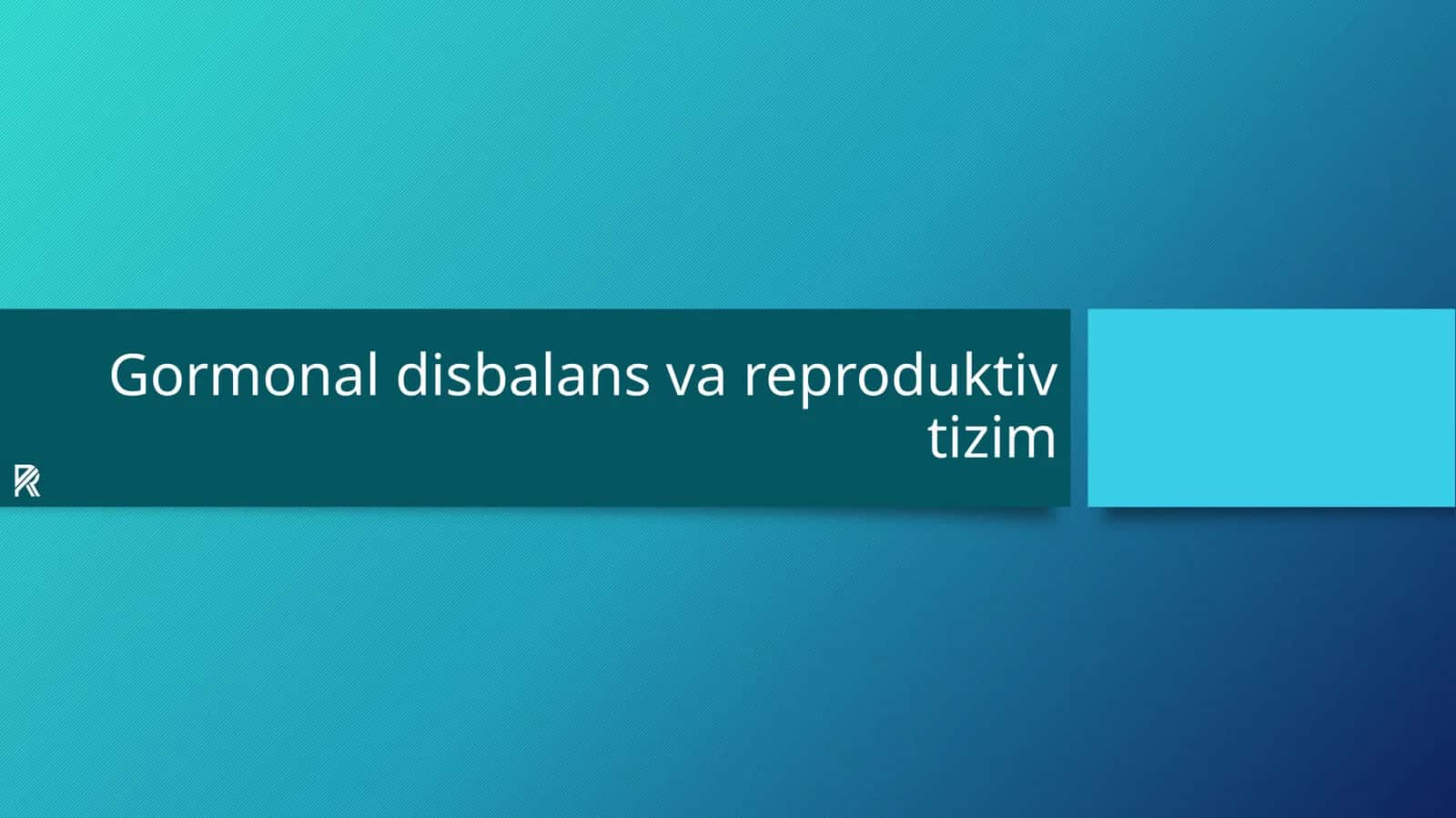 Gormonal disbalans va reproduktiv tizim